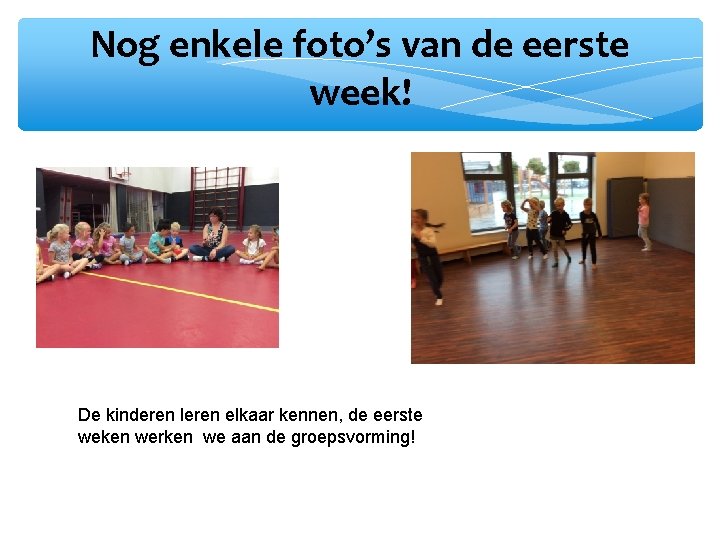 Nog enkele foto's van de eerste week!

De kinderen leren elkaar kennen, de eerste weken werken we aan de groepsvorming!